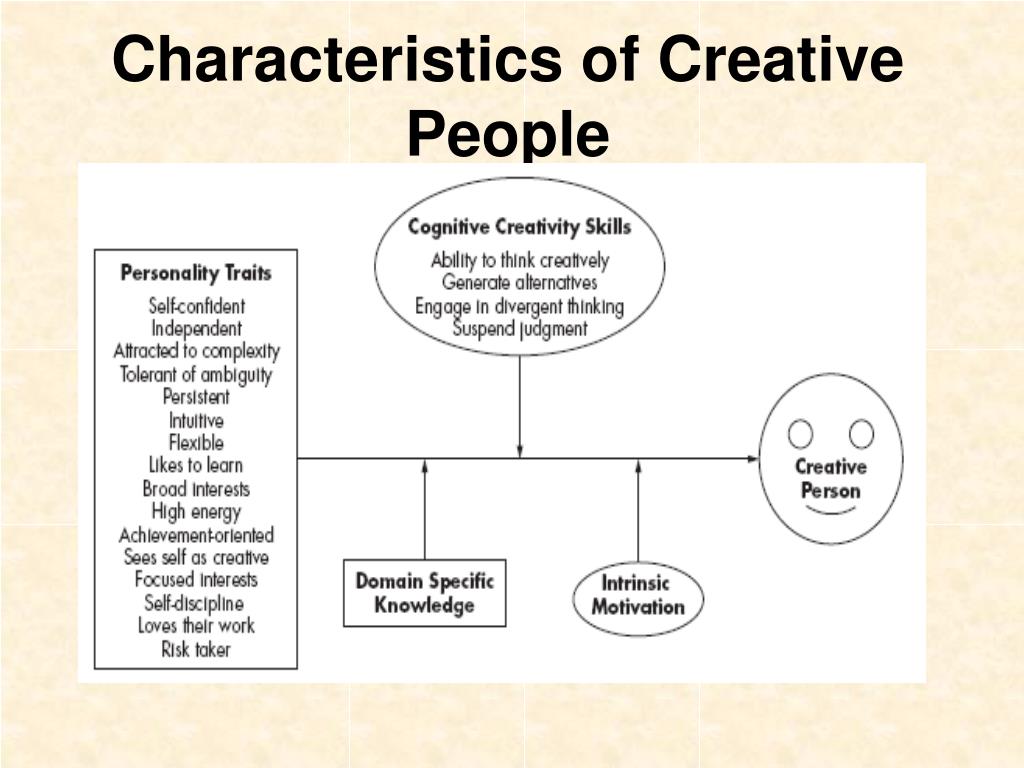 Characteristics of Creative People

Personality Traits
Self-confident
Independent
Attracted to complexity
Tolerant of ambiguity
Persistent
Intuitive
Flexible
Likes to learn
Broad interests
High energy
Achievement-oriented
Sees self as creative
Focused interests
Self-discipline
Loves their work
Risk taker

Cognitive Creativity Skills
Ability to think creatively
Generate alternatives
Engage in divergent thinking
Suspend judgment

Domain Specific Knowledge

Intrinsic Motivation

Creative Person